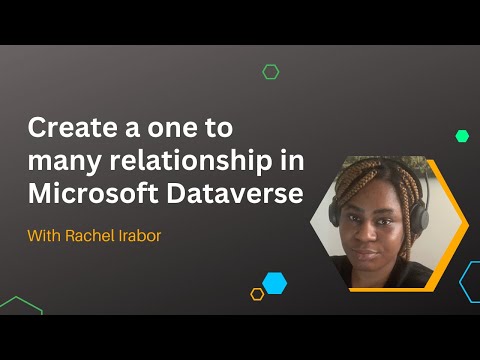 Create a one to many relationship in Microsoft Dataverse

With Rachel Irabor